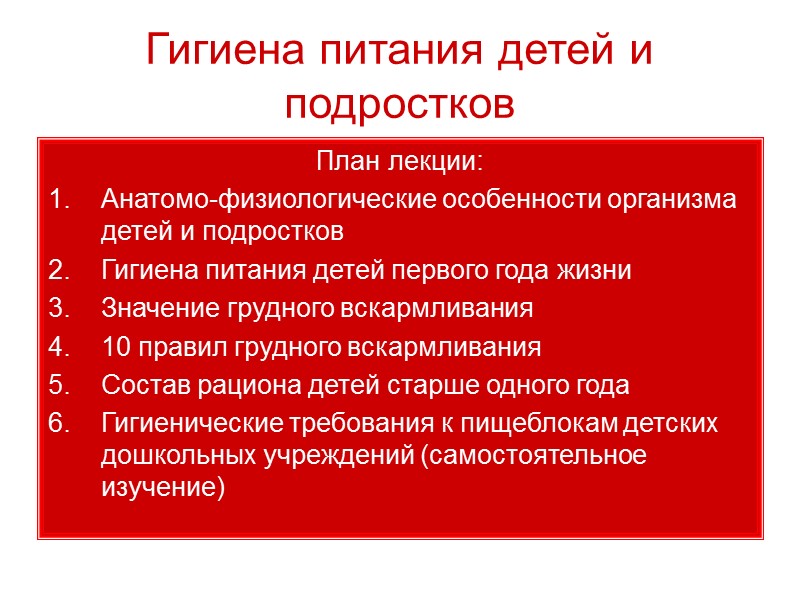 Гигиена питания детей и подростков

План лекции:

1. Анатомо-физиологические особенности организма детей и подростков
2. Гигиена питания детей первого года жизни
3. Значение грудного вскармливания
4. 10 правил грудного вскармливания
5. Состав рациона детей старше одного года
6. Гигиенические требования к пищеблокам детских дошкольных учреждений (самостоятельное изучение)